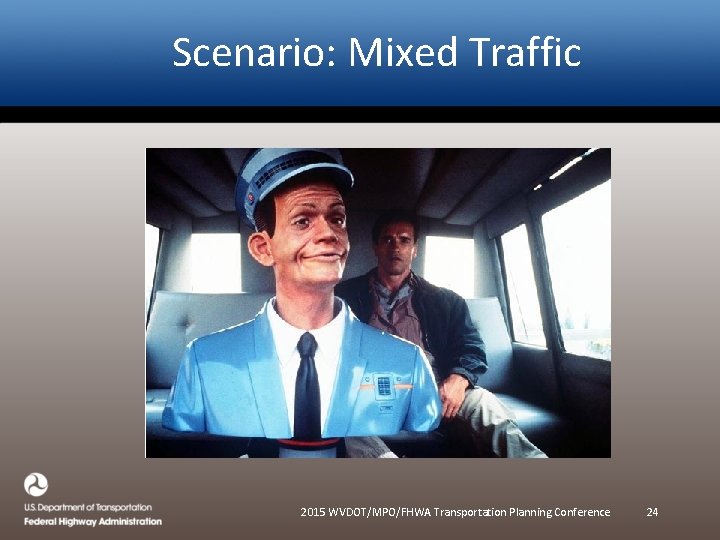 Scenario: Mixed Traffic

U.S. Department of Transportation
Federal Highway Administration

2015 WVDOT/MPO/FHWA Transportation Planning Conference

24